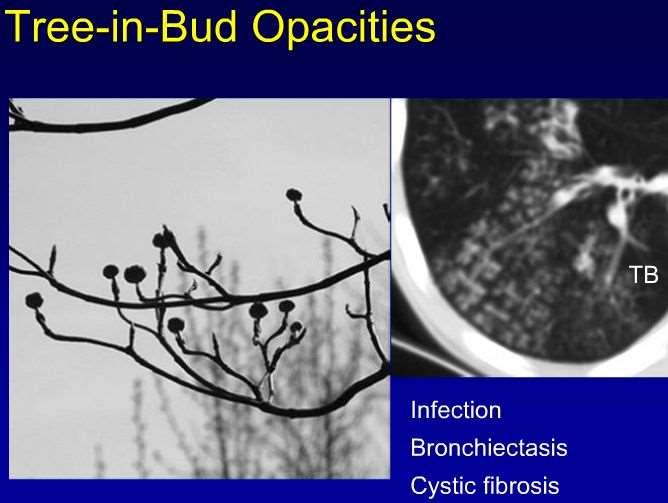 Tree-in-Bud Opacities

TB

Infection

Bronchiectasis

Cystic fibrosis